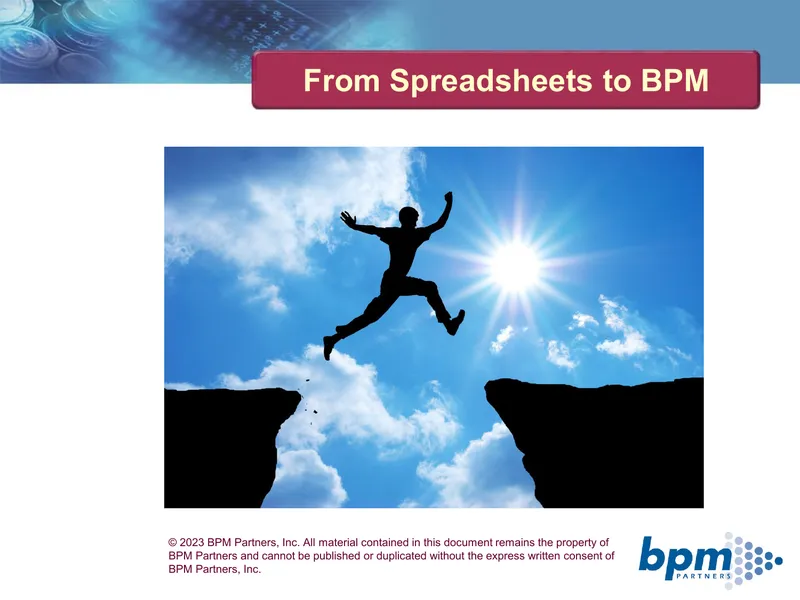 From Spreadsheets to BPM

© 2023 BPM Partners, Inc. All material contained in this document remains the property of BPM Partners and cannot be published or duplicated without the express written consent of BPM Partners, Inc.

bpm
PARTNERS